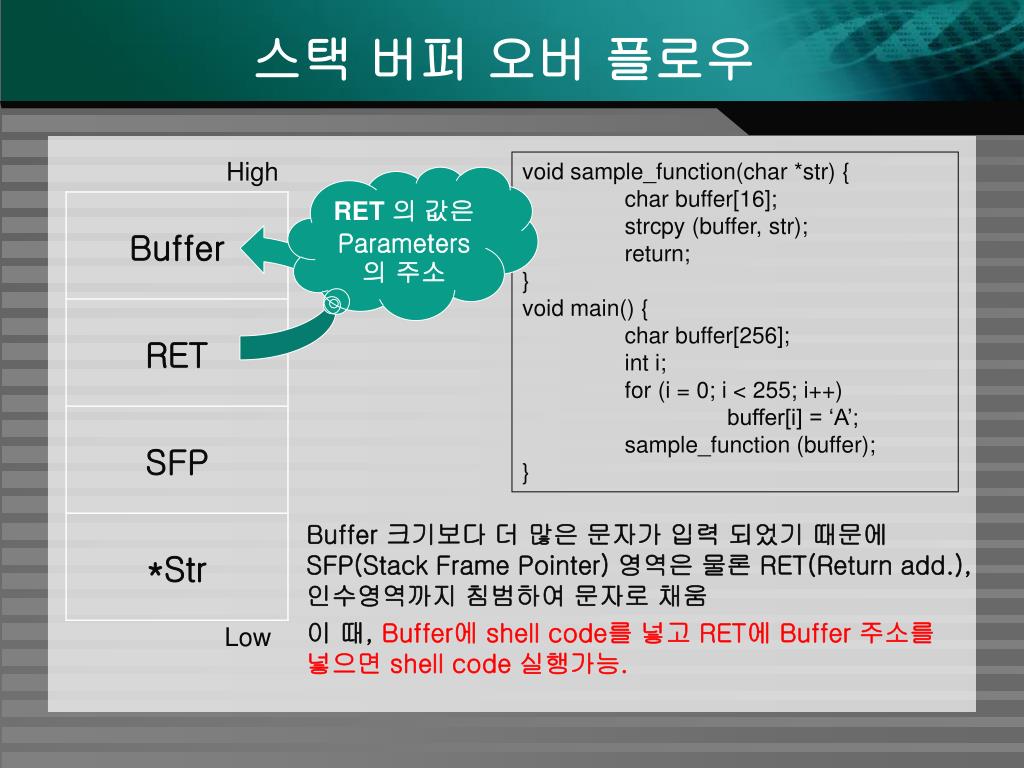 스택 버퍼 오버 플로우

High

Buffer

RET

SFP

*Str

Low

RET 의 값은 Parameters 의 주소

void sample_function(char *str) {
char buffer[16];
strcpy (buffer, str);
return;
}
void main() {
char buffer[256];
int i;
for (i = 0; i < 255; i++)
buffer[i] = ‘A’;
sample_function (buffer);
}

Buffer 크기보다 더 많은 문자가 입력 되었기 때문에 SFP(Stack Frame Pointer) 영역은 물론 RET(Return add.), 인수영역까지 침범하여 문자로 채움

이 때, Buffer에 shell code를 넣고 RET에 Buffer 주소를 넣으면 shell code 실행가능.